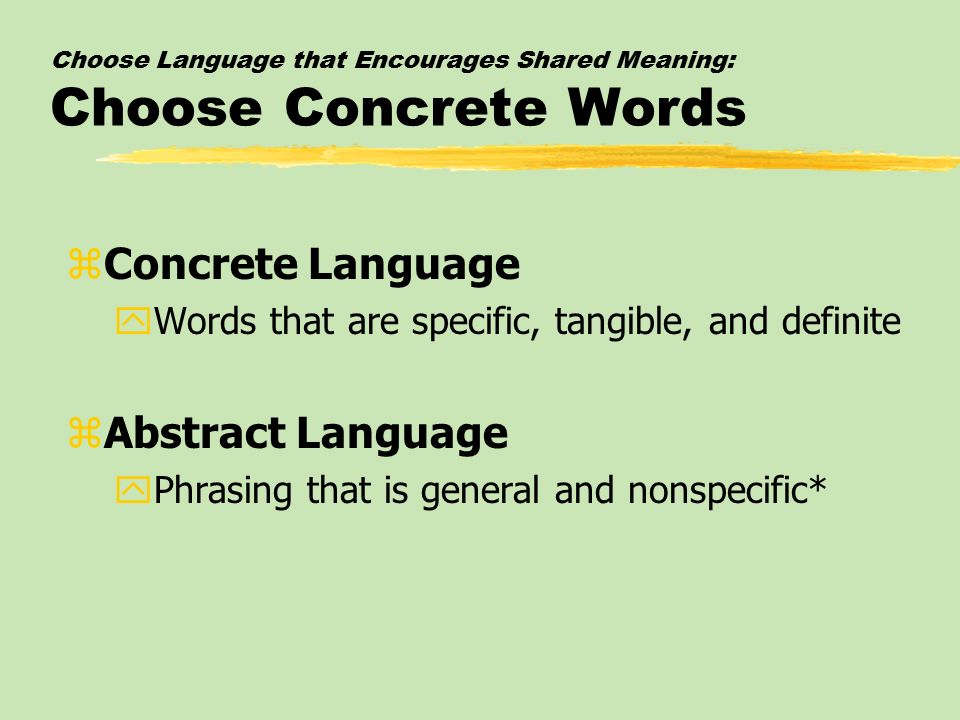 Choose Language that Encourages Shared Meaning:
Choose Concrete Words

Concrete Language

Words that are specific, tangible, and definite

Abstract Language

Phrasing that is general and nonspecific*